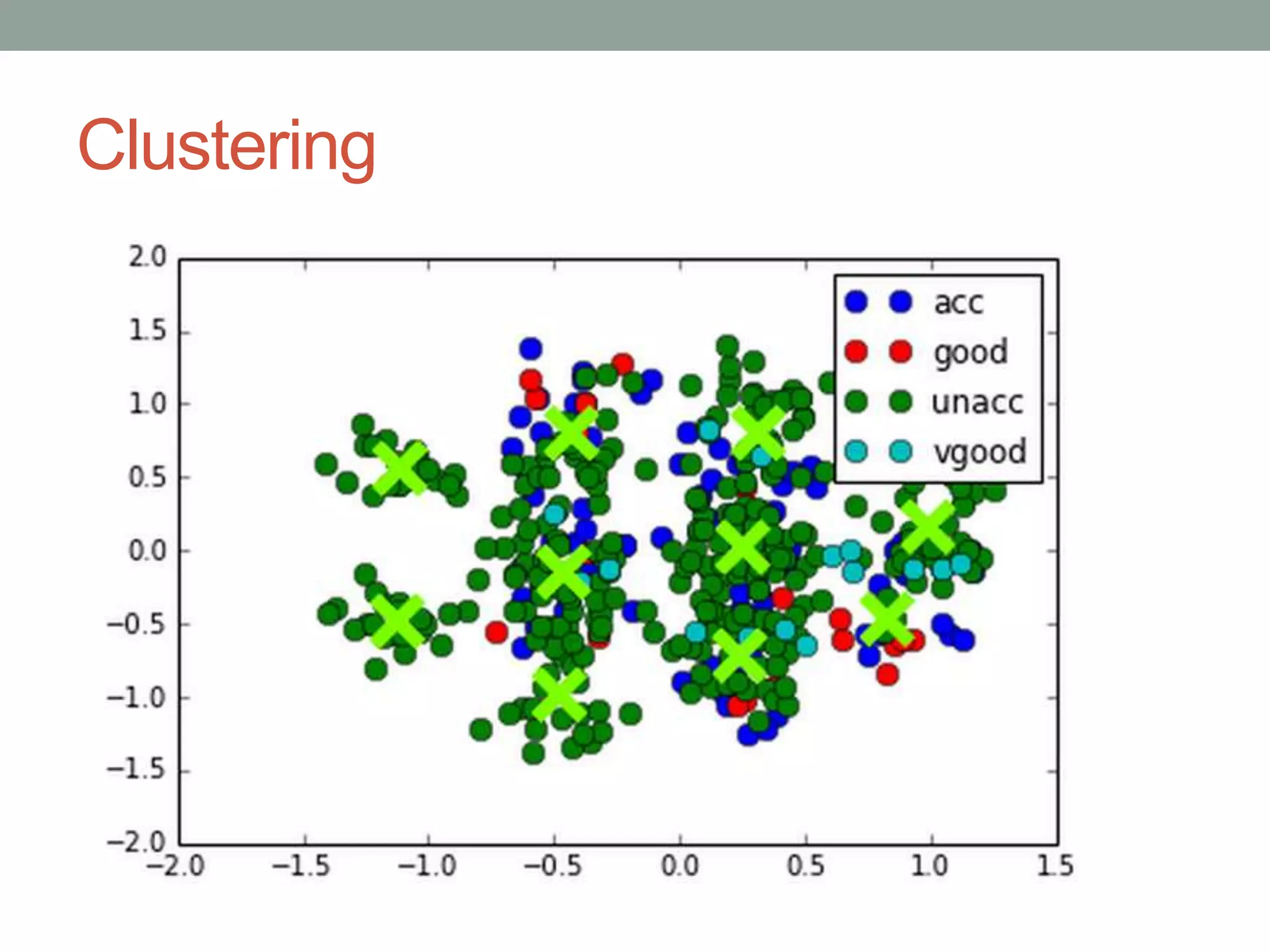 Clustering

2.0
1.5
1.0
0.5
0.0
−0.5
−1.0
−1.5
−2.0

−2.0 −1.5 −1.0 −0.5 0.0 0.5 1.0 1.5

acc
good
unacc
vgood